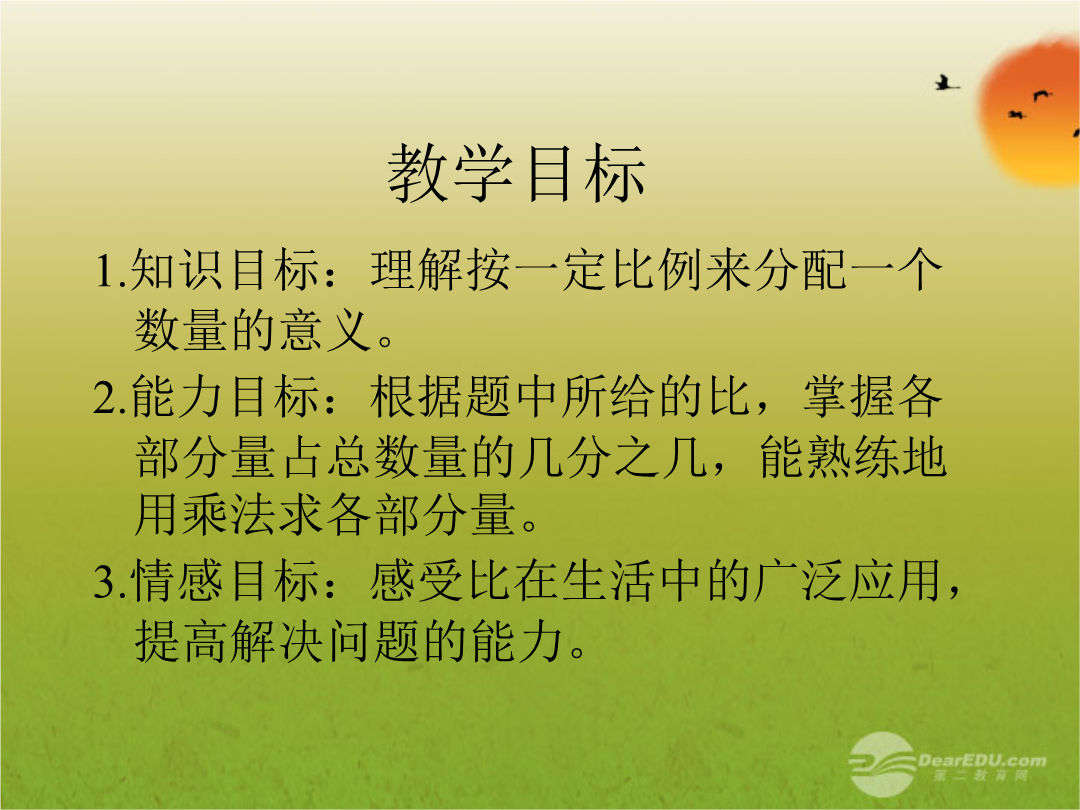 教学目标

1.知识目标：理解按一定比例来分配一个数量的意义。

2.能力目标：根据题中所给的比，掌握各部分量占总数量的几分之几，能熟练地用乘法求各部分量。

3.情感目标：感受比在生活中的广泛应用，提高解决问题的能力。

DearEDU.com
第二教育网